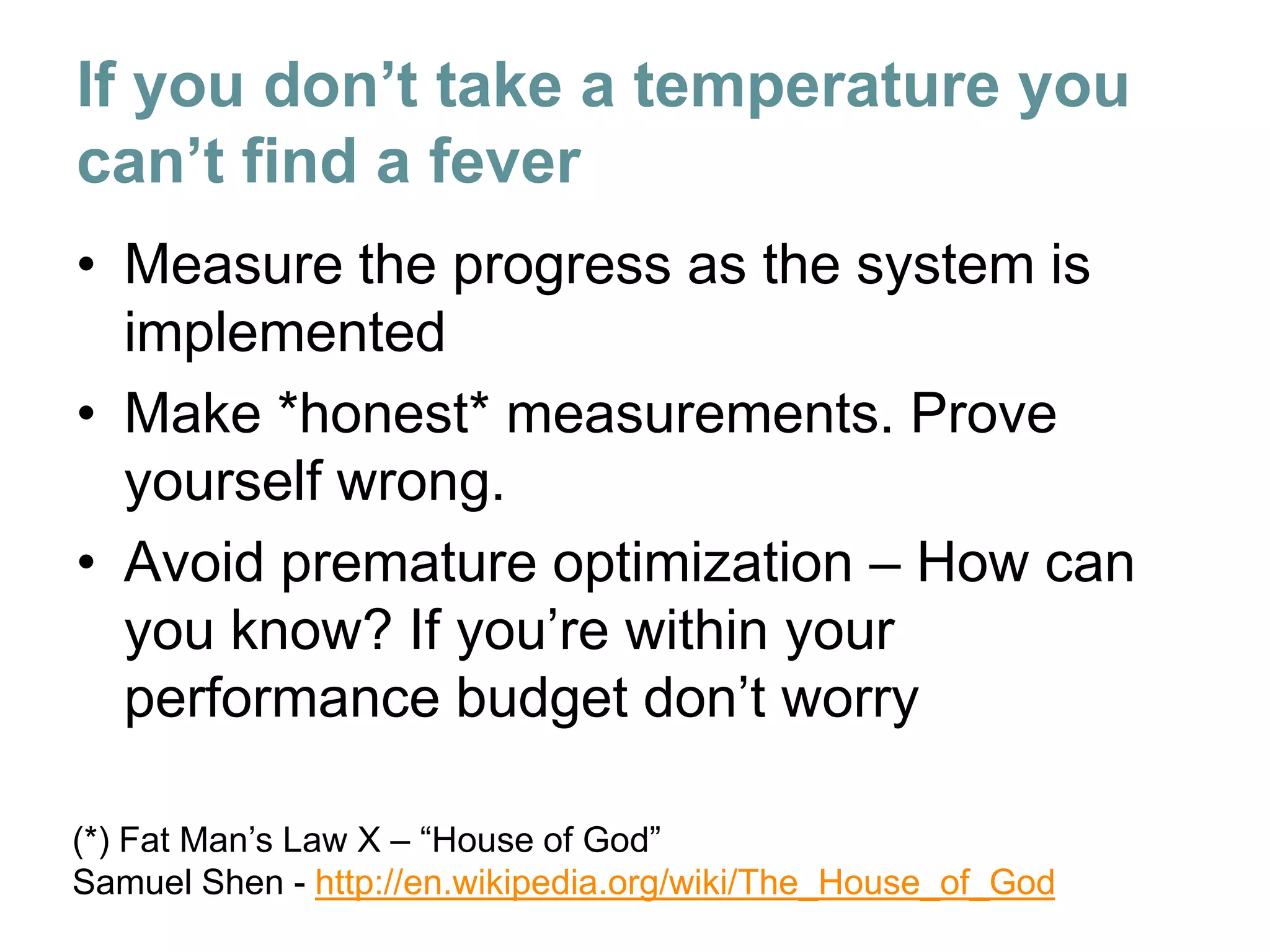 If you don’t take a temperature you can’t find a fever

• Measure the progress as the system is implemented
• Make *honest* measurements. Prove yourself wrong.
• Avoid premature optimization – How can you know? If you’re within your performance budget don’t worry

(*) Fat Man’s Law X – “House of God”
Samuel Shen - http://en.wikipedia.org/wiki/The_House_of_God